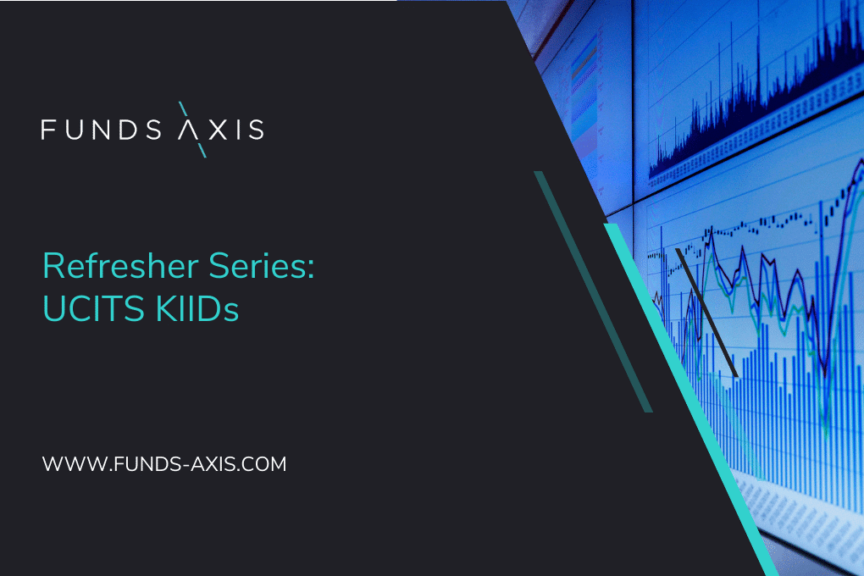 FUNDS AXIS

Refresher Series:
UCITS KIIDs

WWW.FUNDS-AXIS.COM